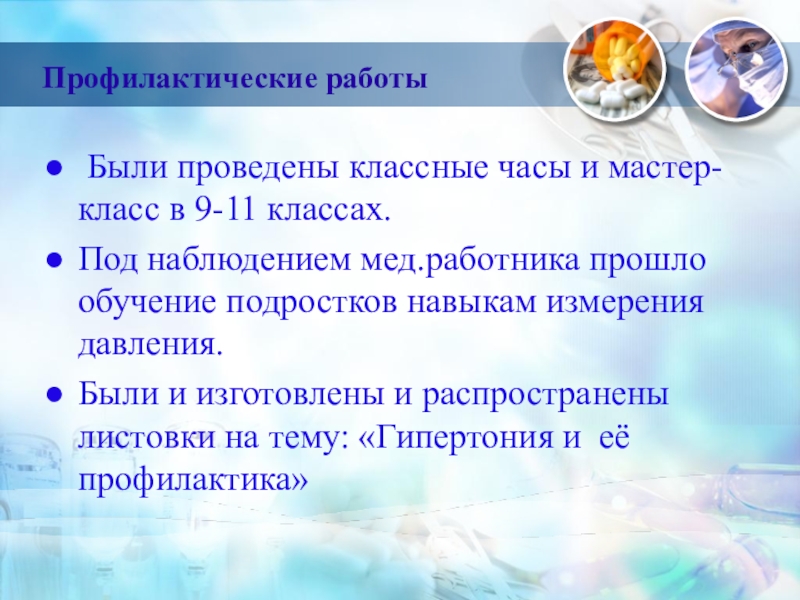 Профилактические работы

● Были проведены классные часы и мастер-класс в 9-11 классах.

● Под наблюдением мед.работника прошло обучение подростков навыкам измерения давления.

● Были и изготовлены и распространены листовки на тему: «Гипертония и её профилактика»